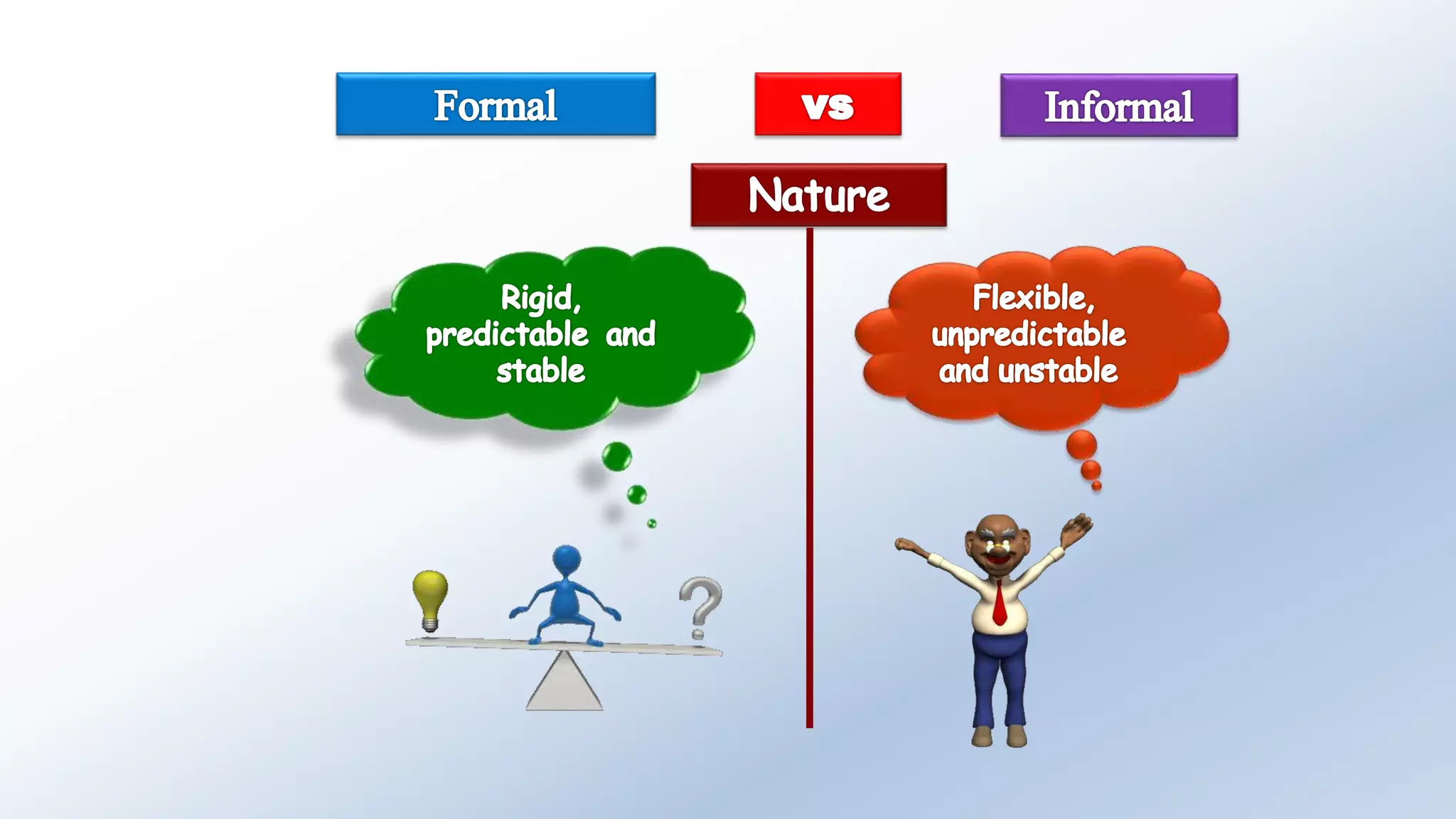 Formal

vs

Informal

Nature

Rigid, predictable and stable

Flexible, unpredictable and unstable

?